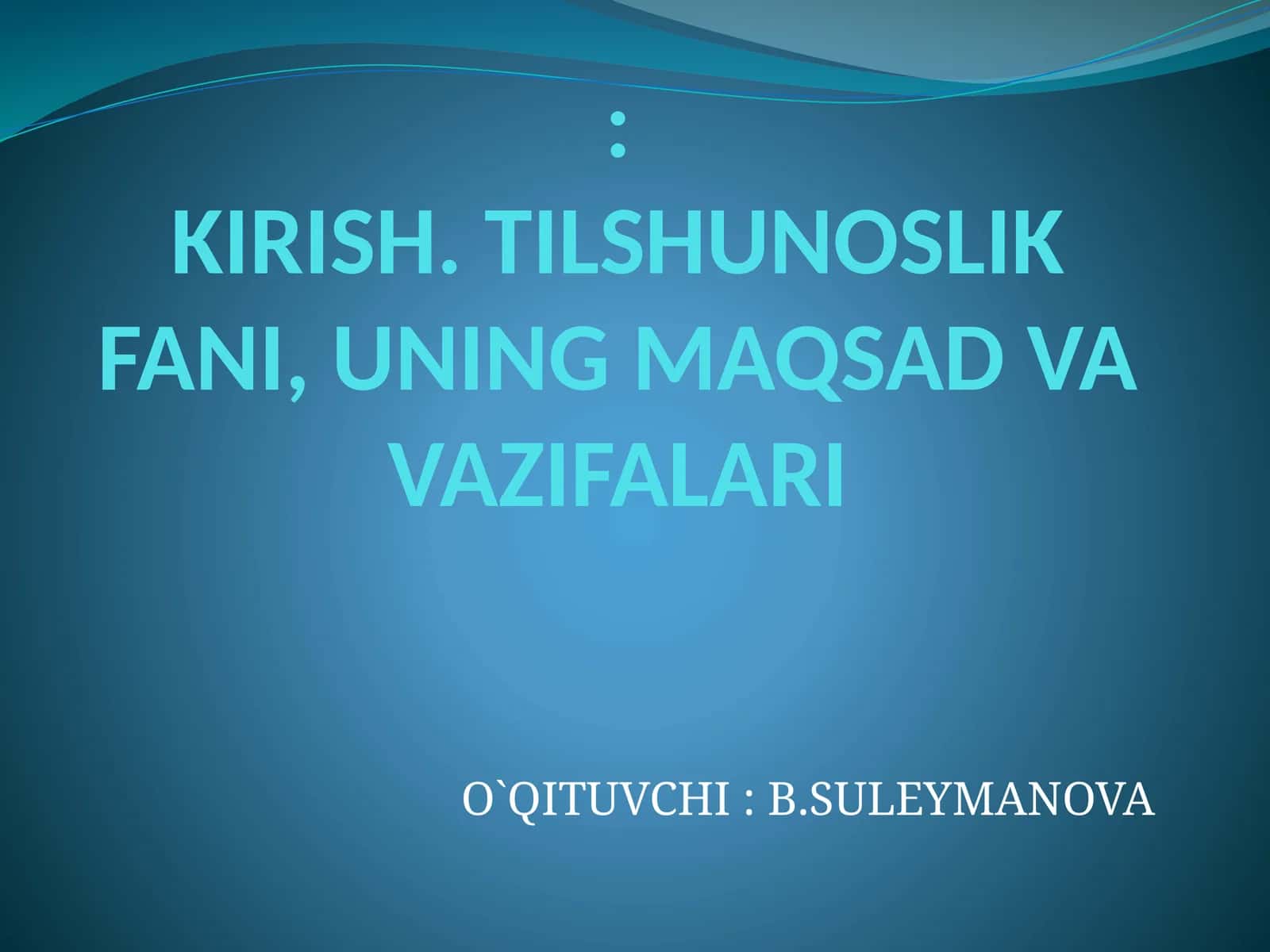 :
KIRISH. TILSHUNOSLIK FANI, UNING MAQSAD VA VAZIFALARI

O`QITUVCHI : B.SULEYMANOVA